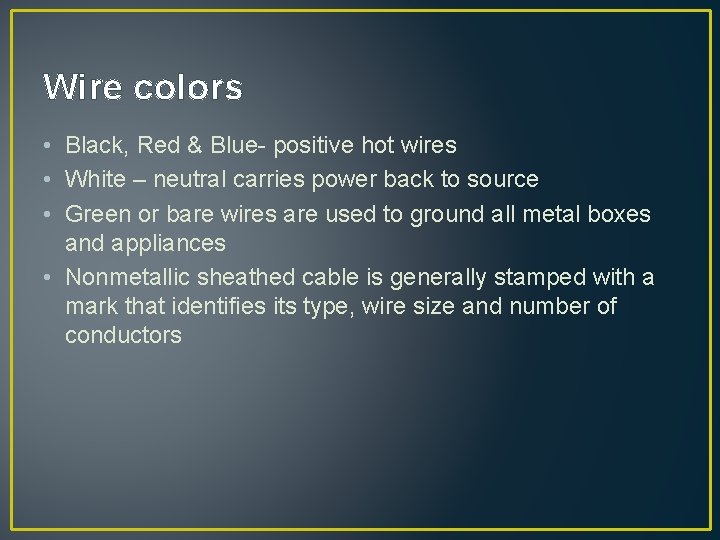 Wire colors

• Black, Red & Blue- positive hot wires
• White – neutral carries power back to source
• Green or bare wires are used to ground all metal boxes and appliances
• Nonmetallic sheathed cable is generally stamped with a mark that identifies its type, wire size and number of conductors